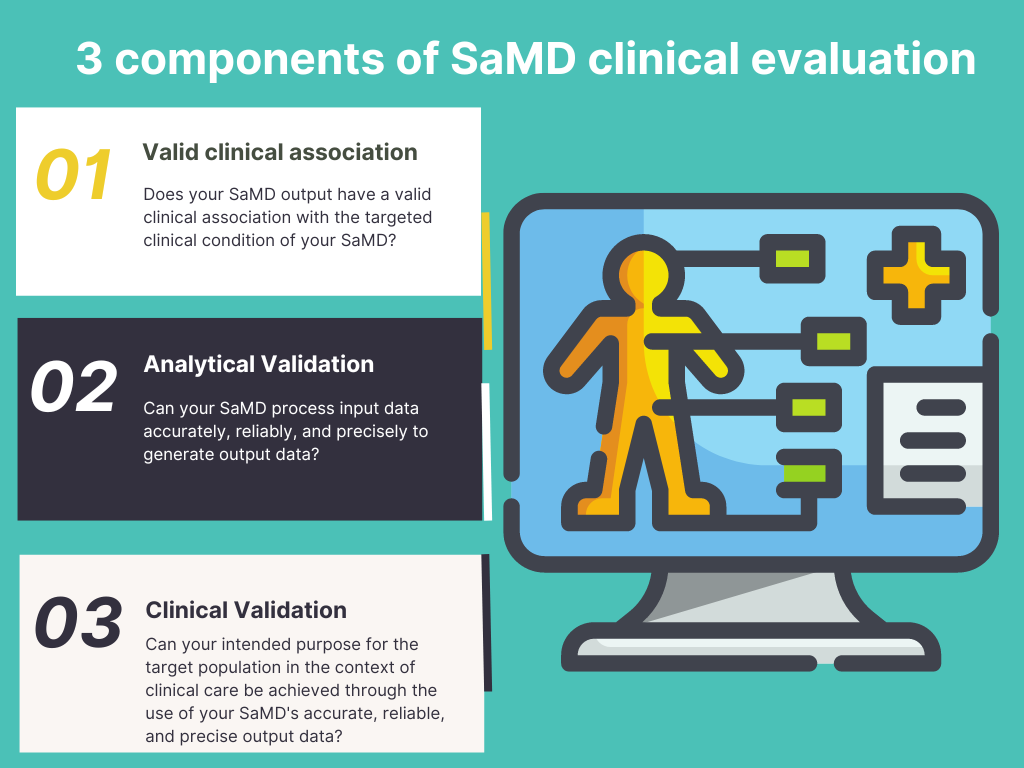 3 components of SaMD clinical evaluation

01

Valid clinical association

Does your SaMD output have a valid clinical association with the targeted clinical condition of your SaMD?

02

Analytical Validation

Can your SaMD process input data accurately, reliably, and precisely to generate output data?

03

Clinical Validation

Can your intended purpose for the target population in the context of clinical care be achieved through the use of your SaMD's accurate, reliable, and precise output data?